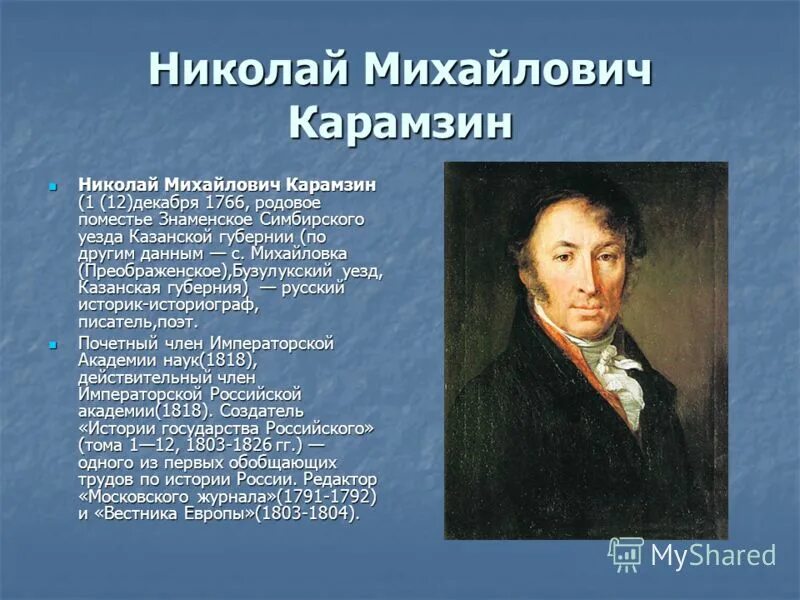 Николай Михайлович Карамзин

Николай Михайлович Карамзин (1 (12)декабря 1766, родовое поместье Знаменское Симбирского уезда Казанской губернии (по другим данным — с. Михайловка (Преображенское),Бузулукский уезд, Казанская губерния) — русский историк-историограф, писатель,поэт.

Почетный член Императорской Академии наук(1818), действительный член Императорской Российской академии(1818). Создатель «Истории государства Российского» (тома 1—12, 1803-1826 гг.) — одного из первых обобщающих трудов по истории России. Редактор «Московского журнала»(1791-1792) и «Вестника Европы»(1803-1804).

MyShared